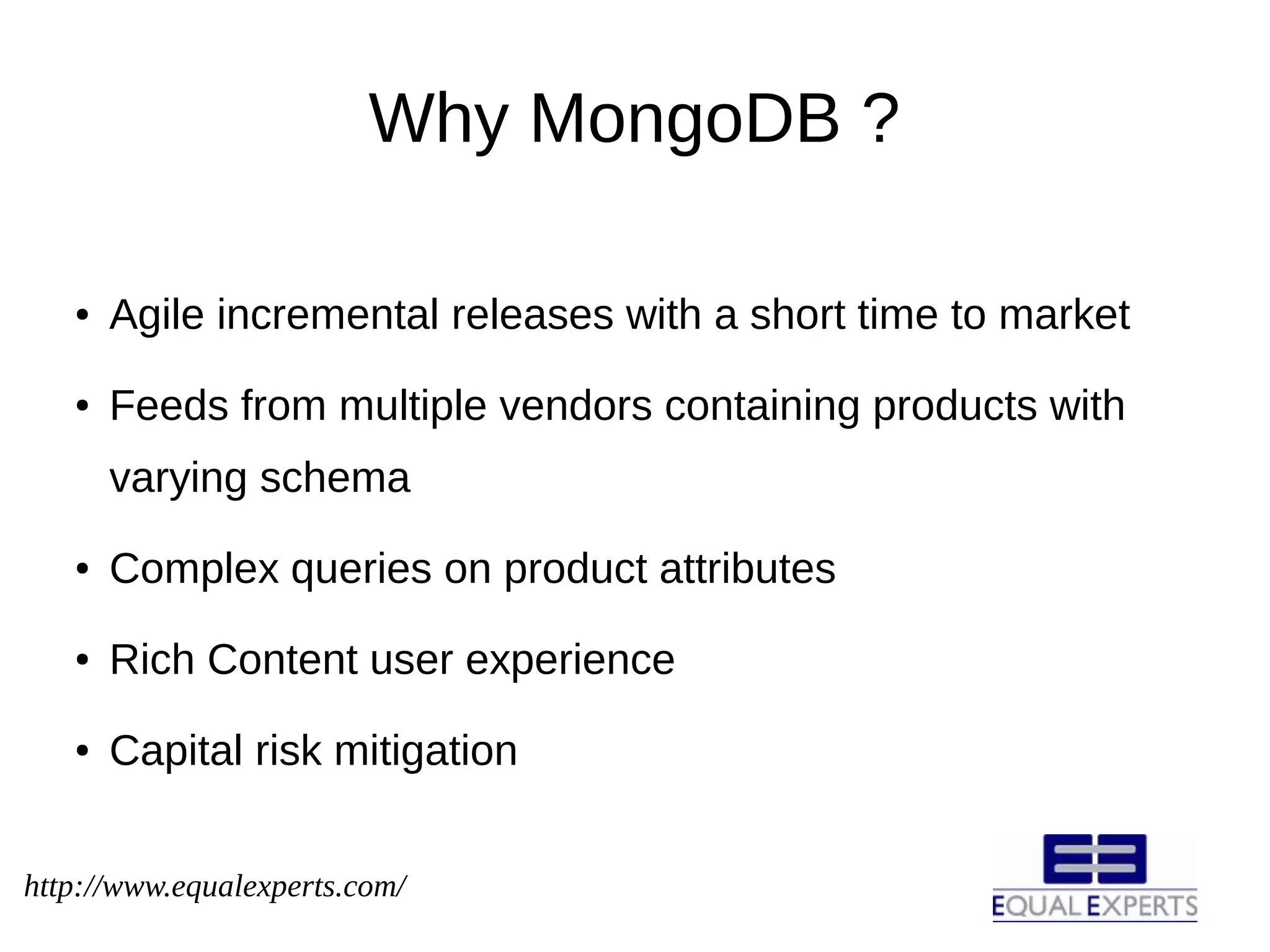 Why MongoDB ?

• Agile incremental releases with a short time to market

• Feeds from multiple vendors containing products with varying schema

• Complex queries on product attributes

• Rich Content user experience

• Capital risk mitigation

http://www.equalexperts.com/

EQUAL EXPERTS